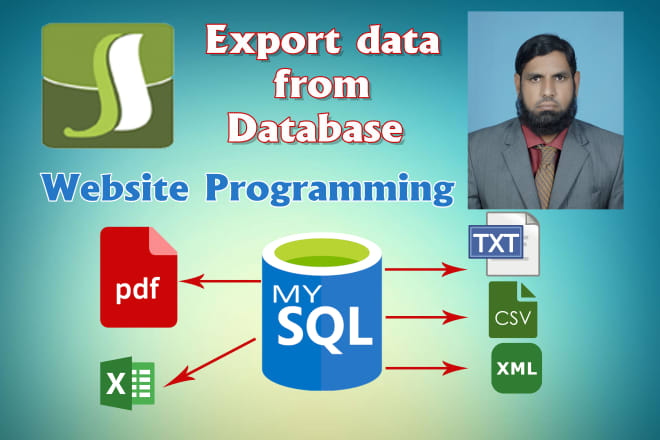 Export data from Database

Website Programming

pdf

MY SQL

TXT

CSV

XML

X